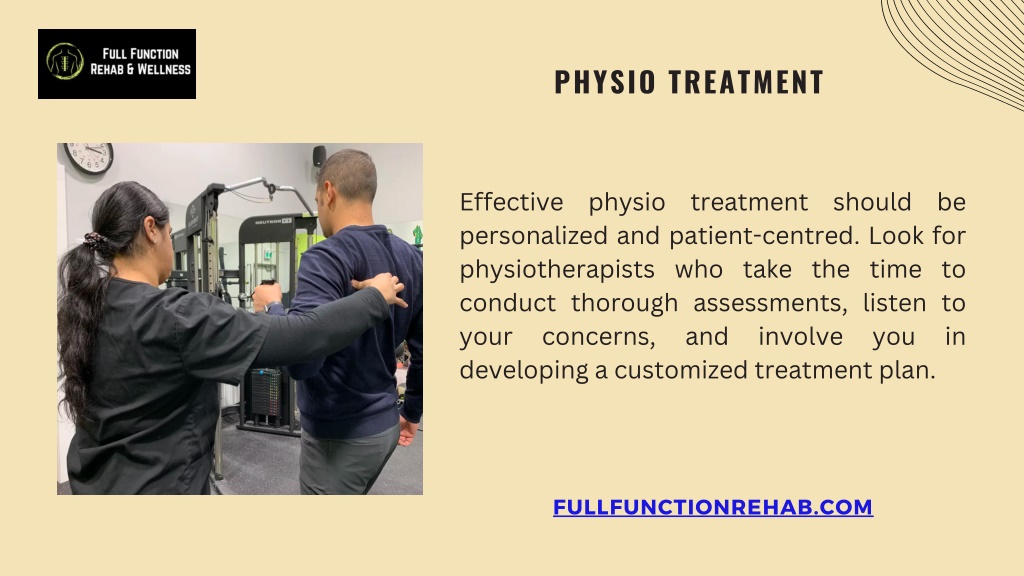 FULL FUNCTION
REHAB & WELLNESS

PHYSIO TREATMENT

Effective physio treatment should be personalized and patient-centred. Look for physiotherapists who take the time to conduct thorough assessments, listen to your concerns, and involve you in developing a customized treatment plan.

FULLFUNCTIONREHAB.COM